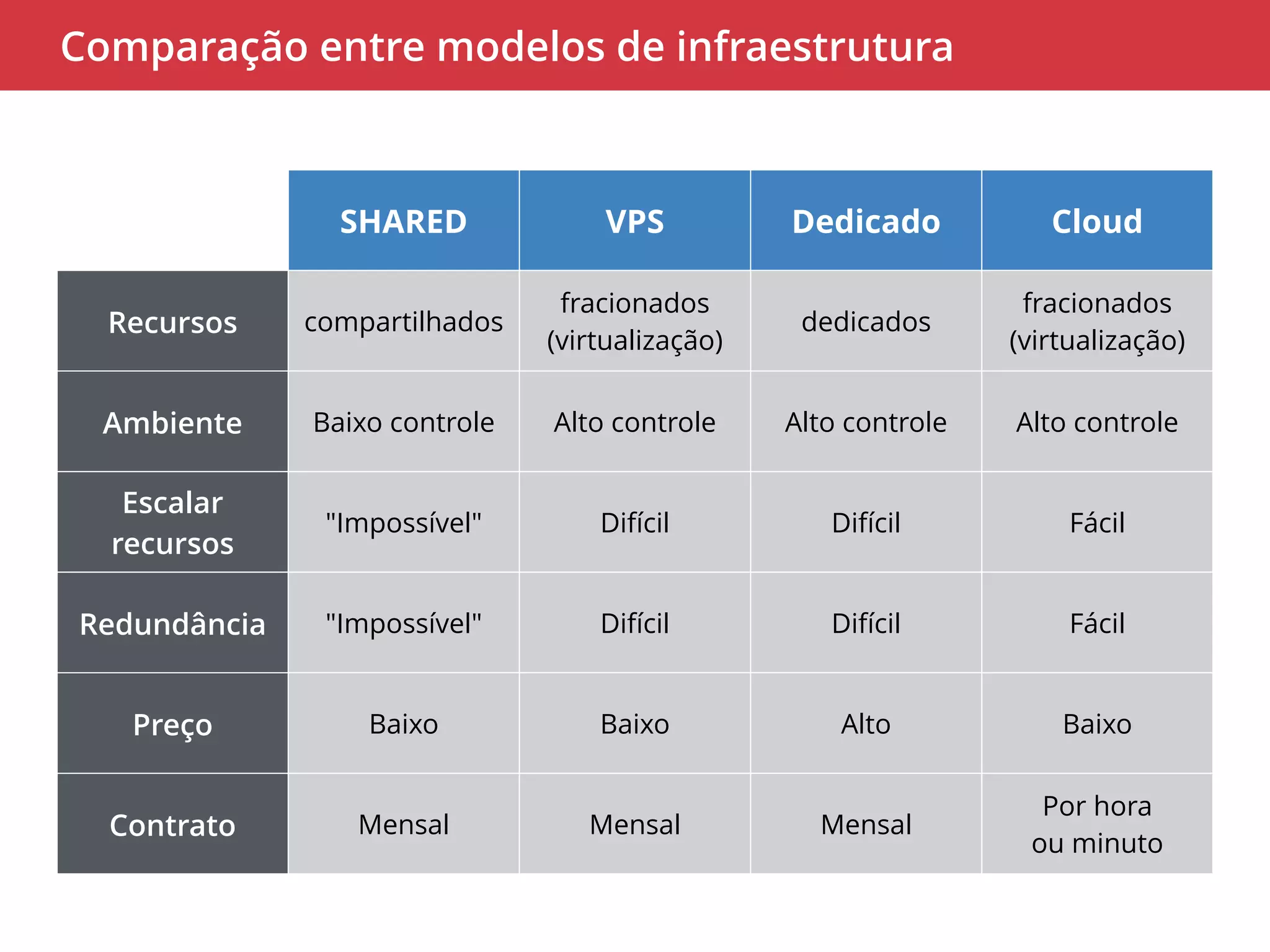 Comparação entre modelos de infraestrutura

| | SHARED | VPS | Dedicado | Cloud |
|---|---|---|---|---|
| Recursos | compartilhados | fracionados (virtualização) | dedicados | fracionados (virtualização) |
| Ambiente | Baixo controle | Alto controle | Alto controle | Alto controle |
| Escalar recursos | "Impossível" | Difícil | Difícil | Fácil |
| Redundância | "Impossível" | Difícil | Difícil | Fácil |
| Preço | Baixo | Baixo | Alto | Baixo |
| Contrato | Mensal | Mensal | Mensal | Por hora ou minuto |